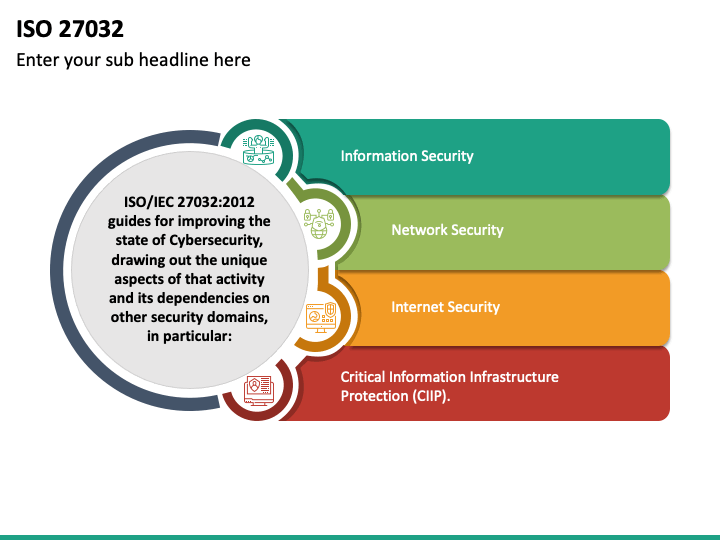 ISO 27032

Enter your sub headline here

ISO/IEC 27032:2012 guides for improving the state of Cybersecurity, drawing out the unique aspects of that activity and its dependencies on other security domains, in particular:

Information Security

Network Security

Internet Security

Critical Information Infrastructure Protection (CIIP).